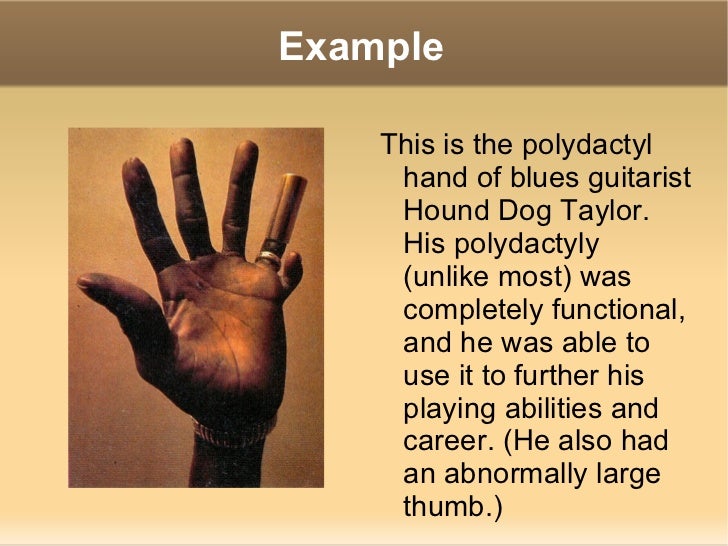 Example

This is the polydactyl hand of blues guitarist Hound Dog Taylor. His polydactyly (unlike most) was completely functional, and he was able to use it to further his playing abilities and career. (He also had an abnormally large thumb.)